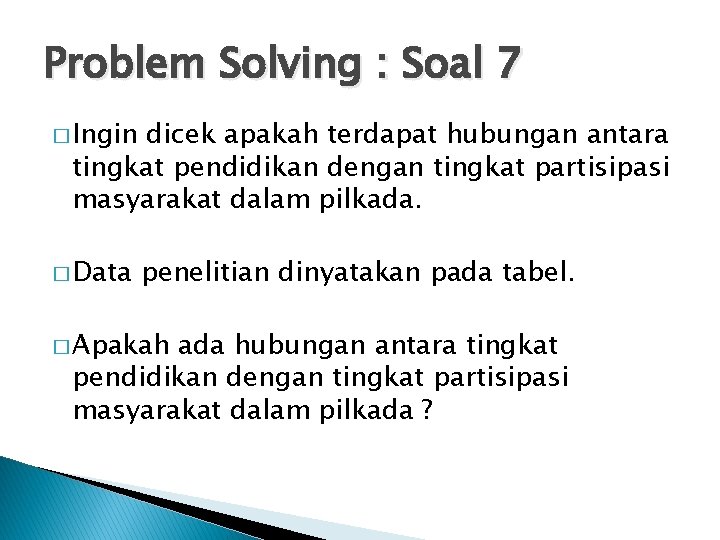 Problem Solving : Soal 7

□ Ingin dicek apakah terdapat hubungan antara tingkat pendidikan dengan tingkat partisipasi masyarakat dalam pilkada.

□ Data penelitian dinyatakan pada tabel.

□ Apakah ada hubungan antara tingkat pendidikan dengan tingkat partisipasi masyarakat dalam pilkada ?